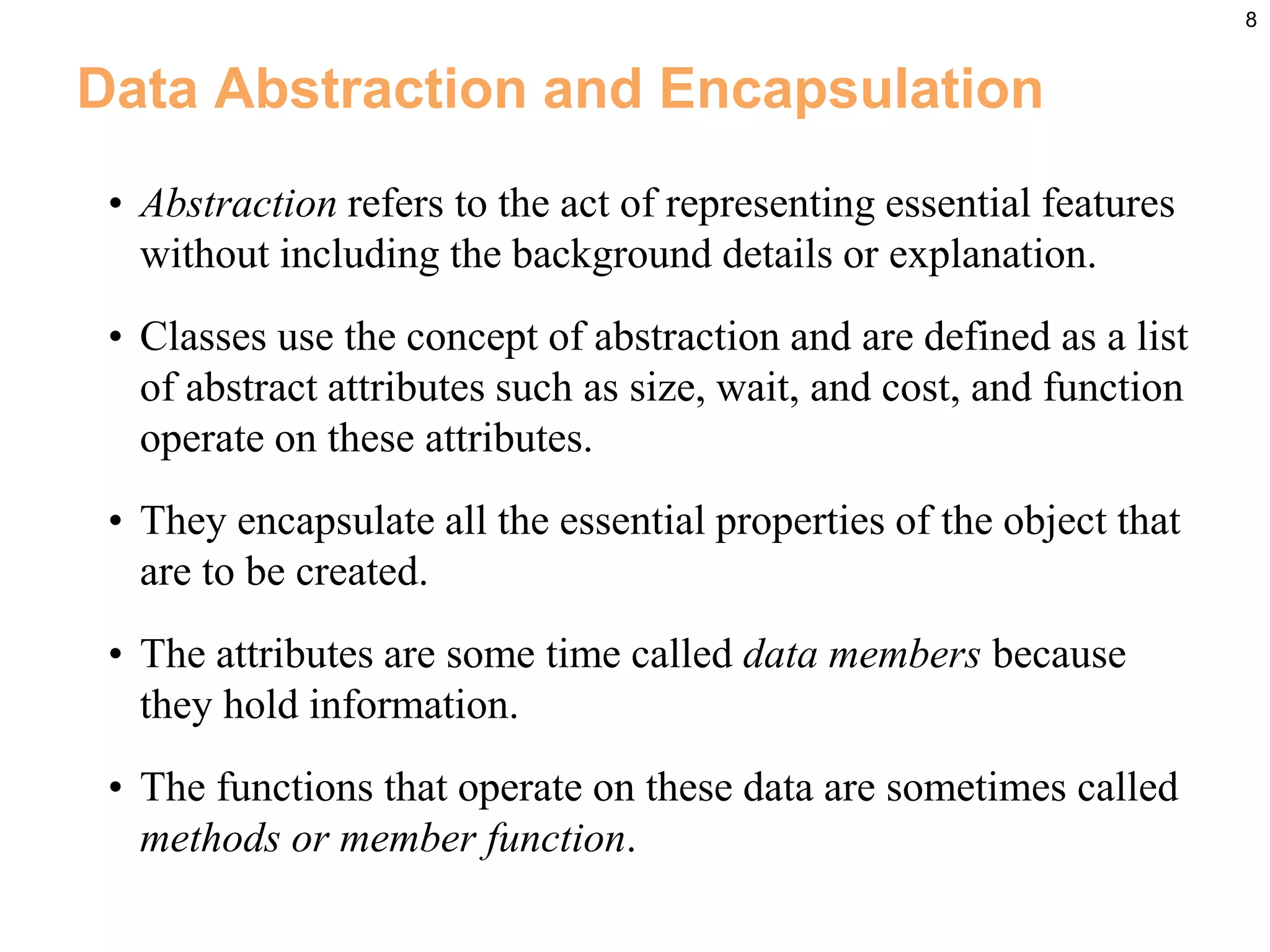 8

Data Abstraction and Encapsulation

• Abstraction refers to the act of representing essential features without including the background details or explanation.

• Classes use the concept of abstraction and are defined as a list of abstract attributes such as size, wait, and cost, and function operate on these attributes.

• They encapsulate all the essential properties of the object that are to be created.

• The attributes are some time called data members because they hold information.

• The functions that operate on these data are sometimes called methods or member function.